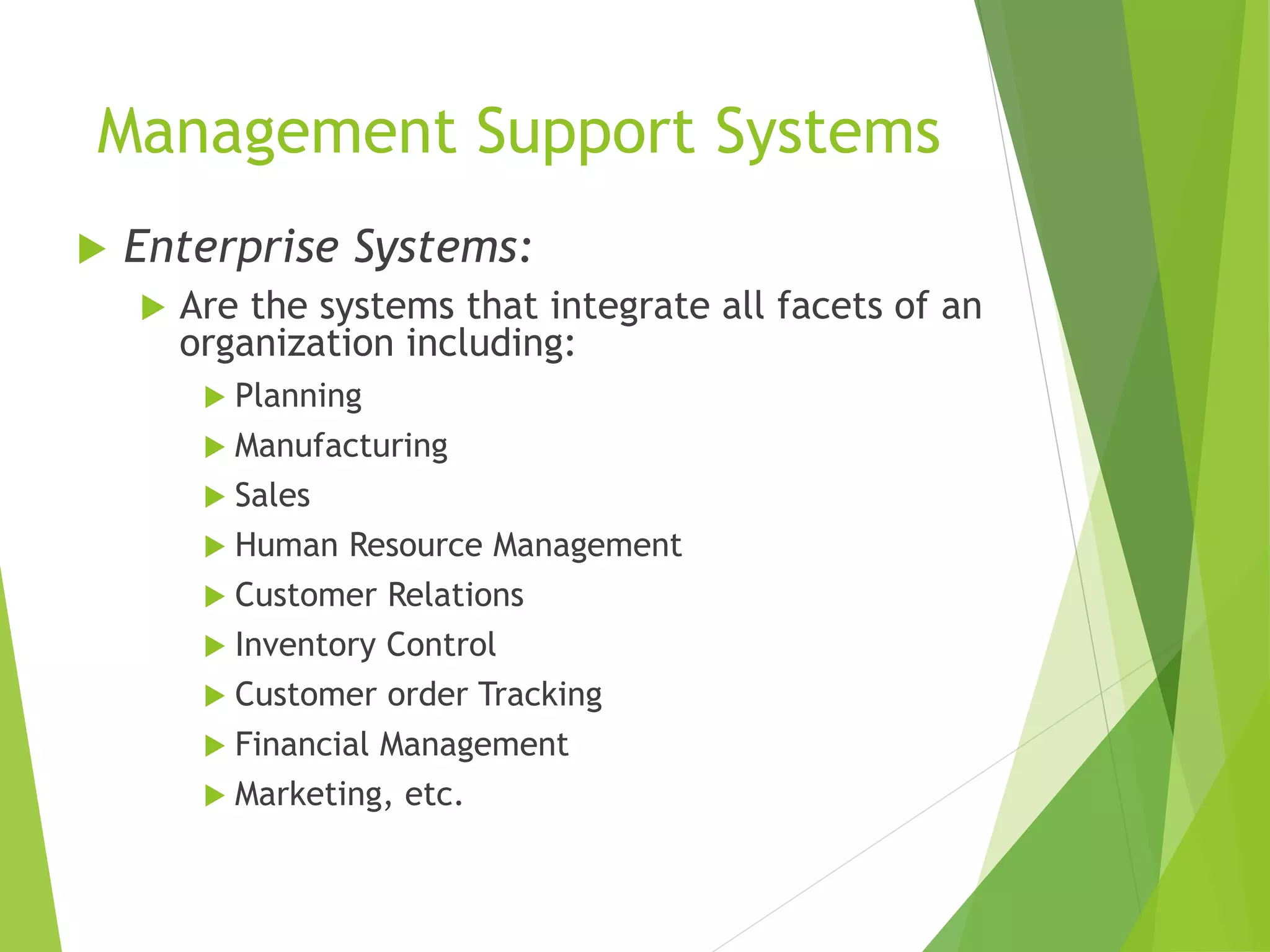 Management Support Systems

Enterprise Systems:

Are the systems that integrate all facets of an organization including:

Planning

Manufacturing

Sales

Human Resource Management

Customer Relations

Inventory Control

Customer order Tracking

Financial Management

Marketing, etc.